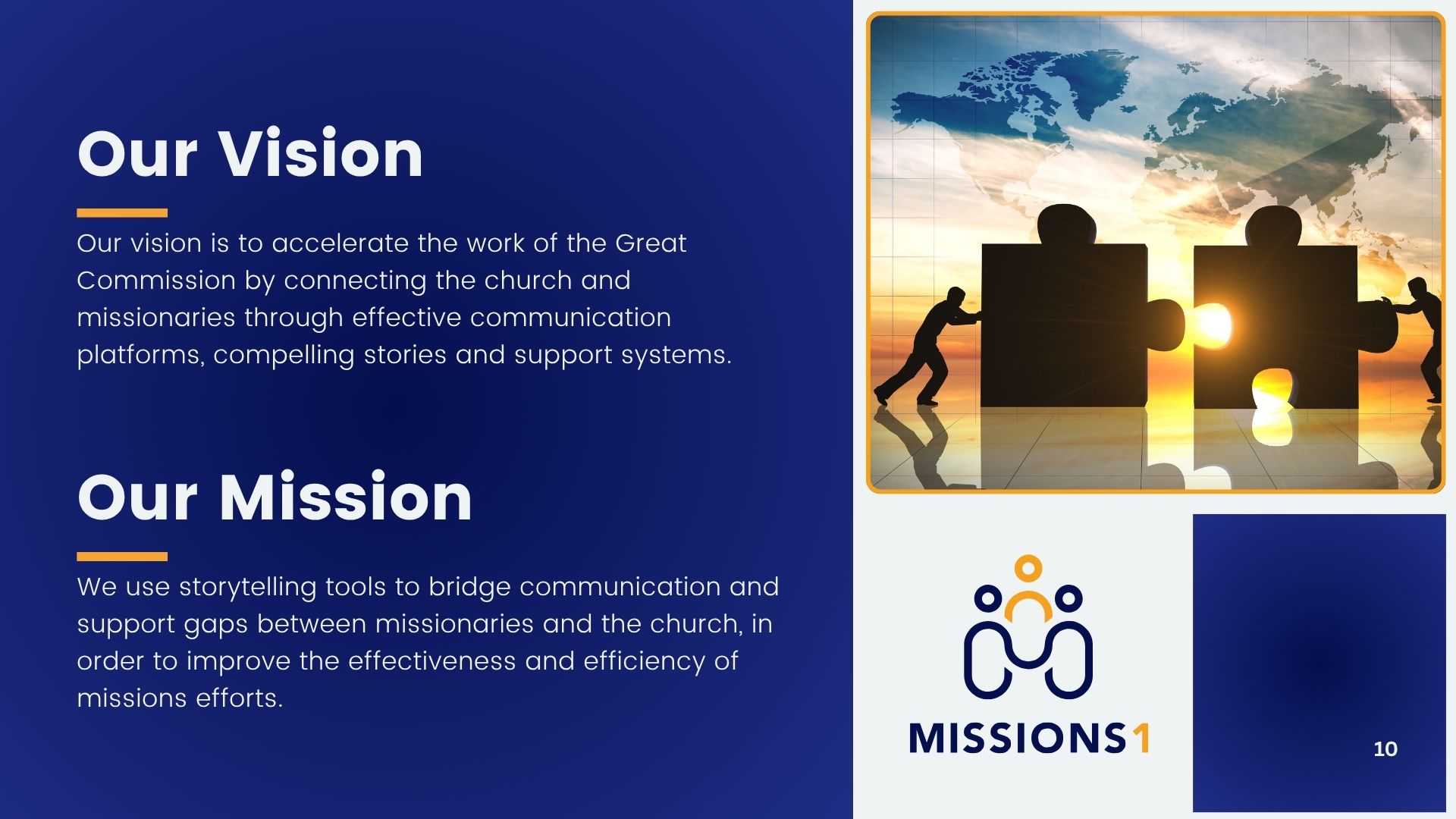 Our Vision

Our vision is to accelerate the work of the Great Commission by connecting the church and missionaries through effective communication platforms, compelling stories and support systems.

Our Mission

We use storytelling tools to bridge communication and support gaps between missionaries and the church, in order to improve the effectiveness and efficiency of missions efforts.

MISSIONS1

10